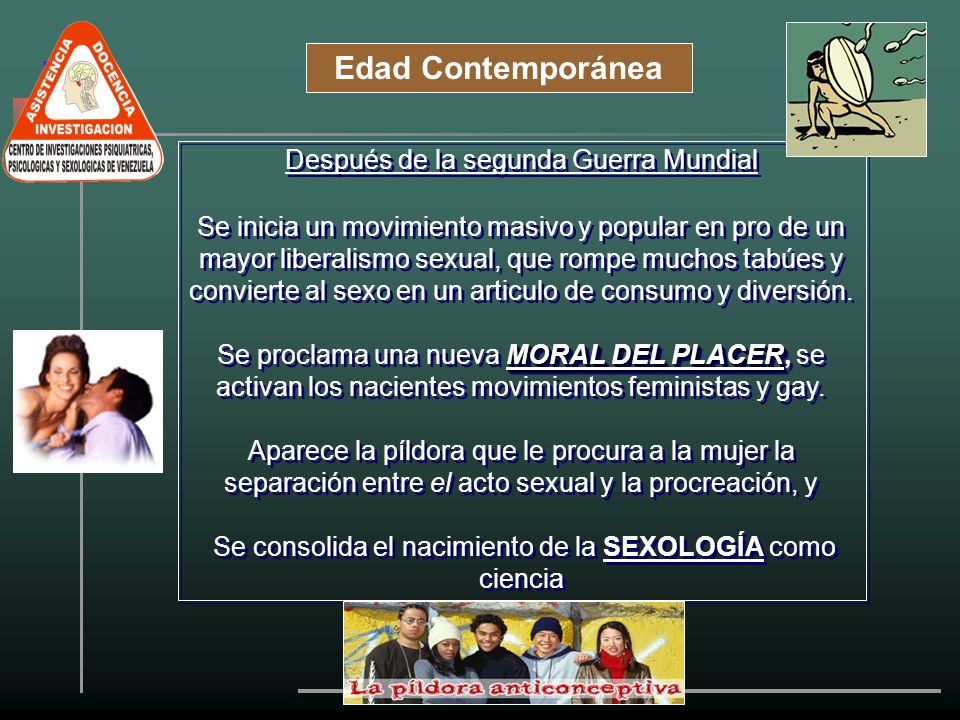 ASISTENCIA DOCENCIA INVESTIGACION
CENTRO DE INVESTIGACIONES PSIQUIATRICAS, PSICOLOGICAS Y SEXOLOGICAS DE VENEZUELA

Edad Contemporánea

Después de la segunda Guerra Mundial

Se inicia un movimiento masivo y popular en pro de un mayor liberalismo sexual, que rompe muchos tabúes y convierte al sexo en un articulo de consumo y diversión.

Se proclama una nueva MORAL DEL PLACER, se activan los nacientes movimientos feministas y gay.

Aparece la píldora que le procura a la mujer la separación entre el acto sexual y la procreación, y

Se consolida el nacimiento de la SEXOLOGÍA como ciencia

La píldora anticonceptiva